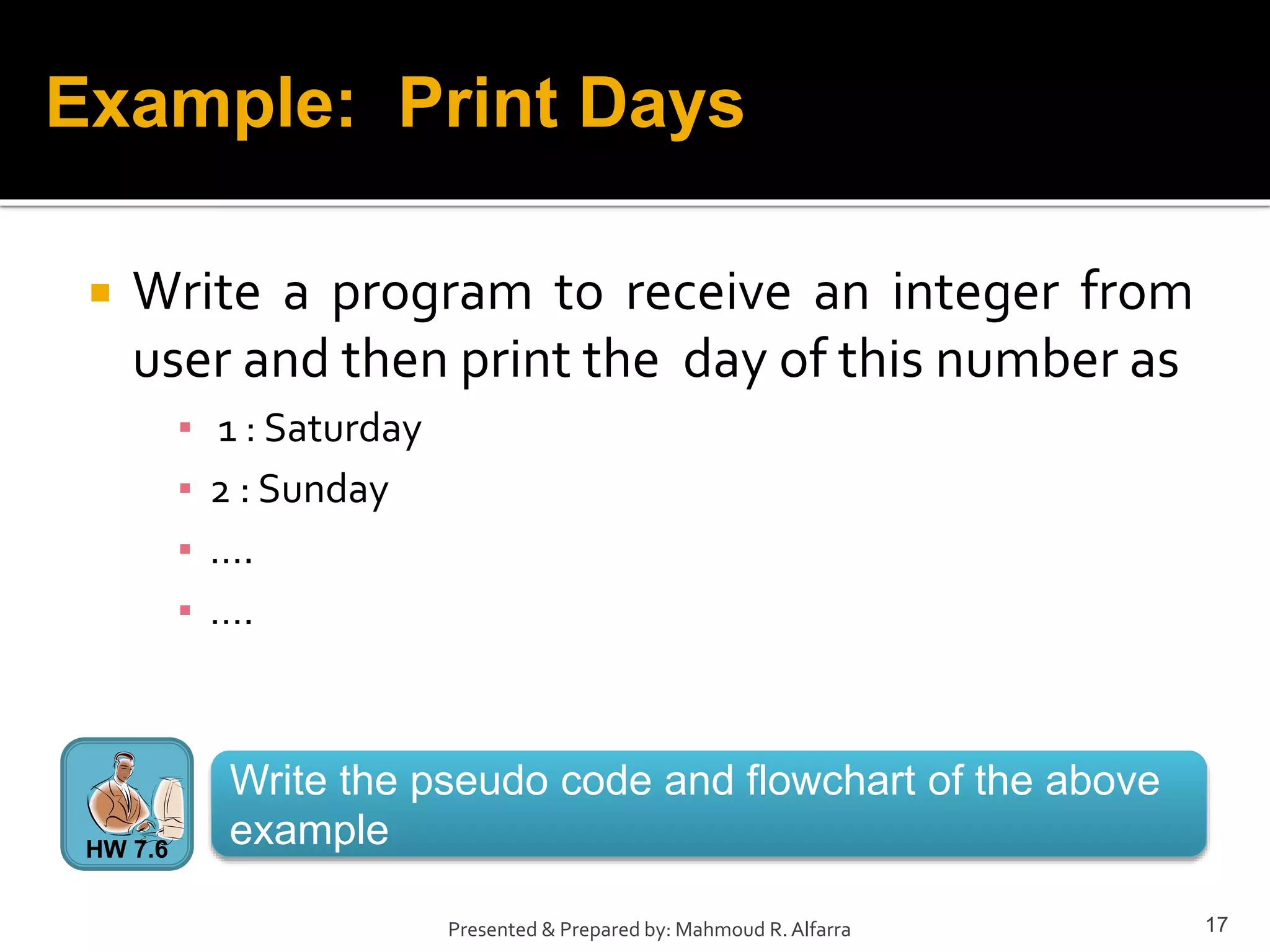 Example: Print Days

Write a program to receive an integer from user and then print the day of this number as

1 : Saturday

2 : Sunday

....

....

HW 7.6

Write the pseudo code and flowchart of the above example

Presented & Prepared by: Mahmoud R. Alfarra

17